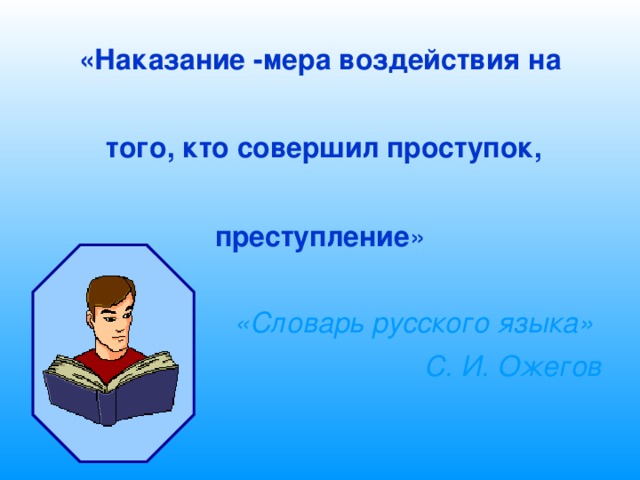 «Наказание -мера воздействия на

того, кто совершил проступок,

преступление»

«Словарь русского языка»

С. И. Ожегов